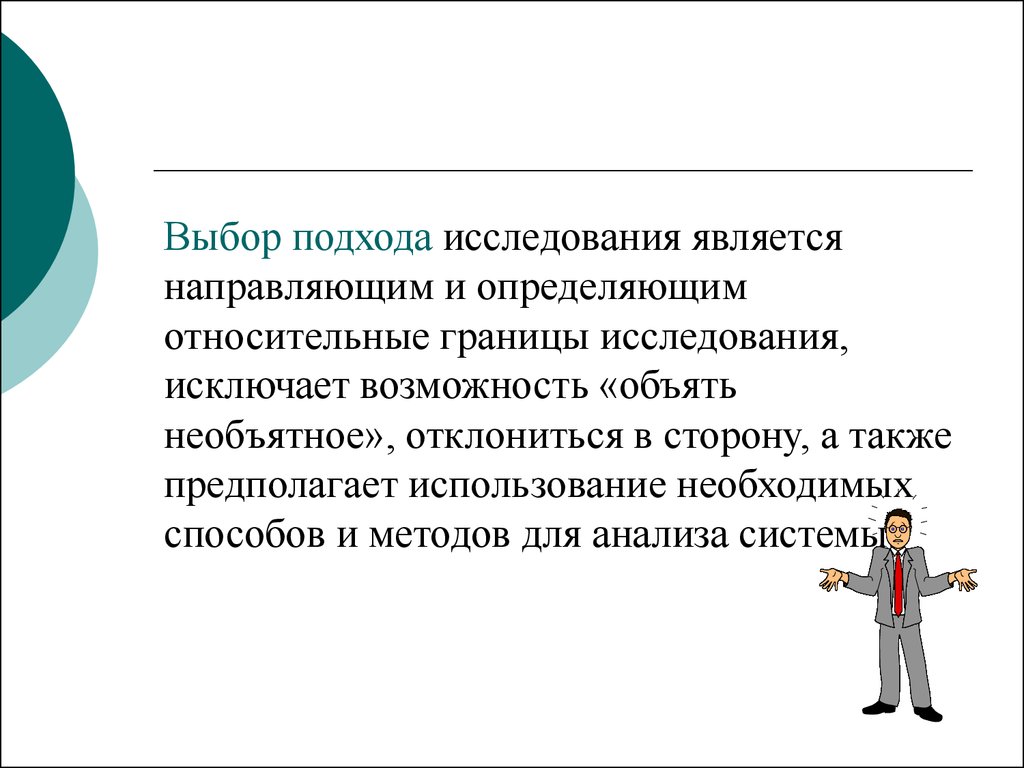 Выбор подхода исследования является направляющим и определяющим относительные границы исследования, исключает возможность «объять необъятное», отклониться в сторону, а также предполагает использование необходимых способов и методов для анализа системы